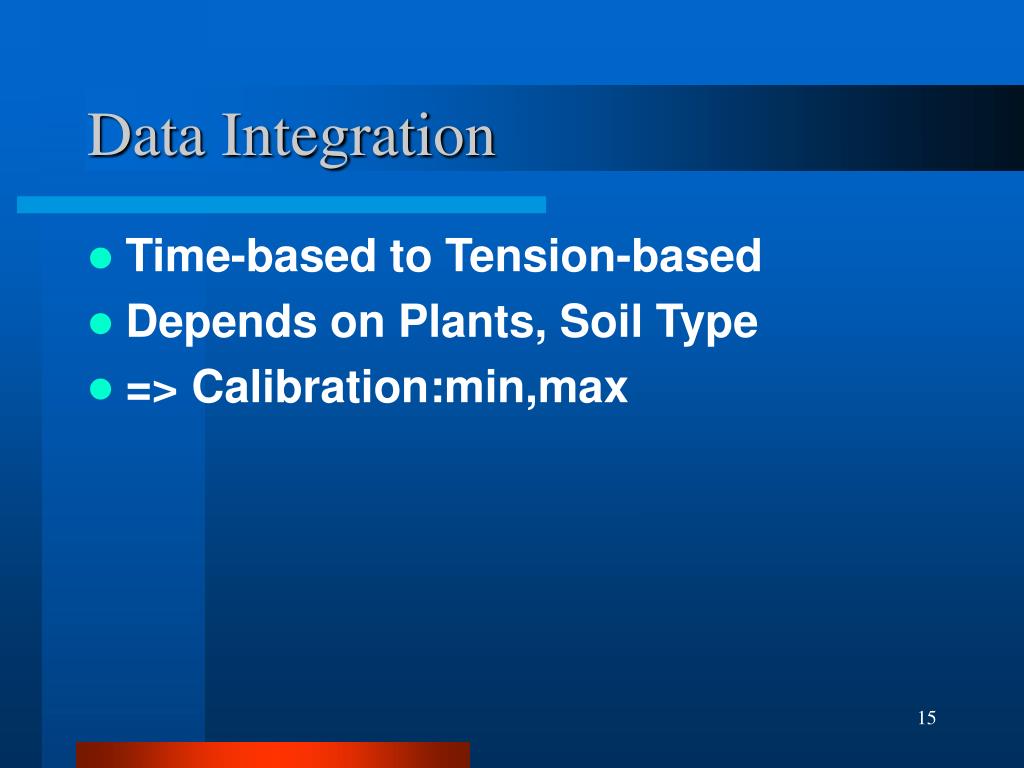 Data Integration

- Time-based to Tension-based
- Depends on Plants, Soil Type
- => Calibration:min,max

15